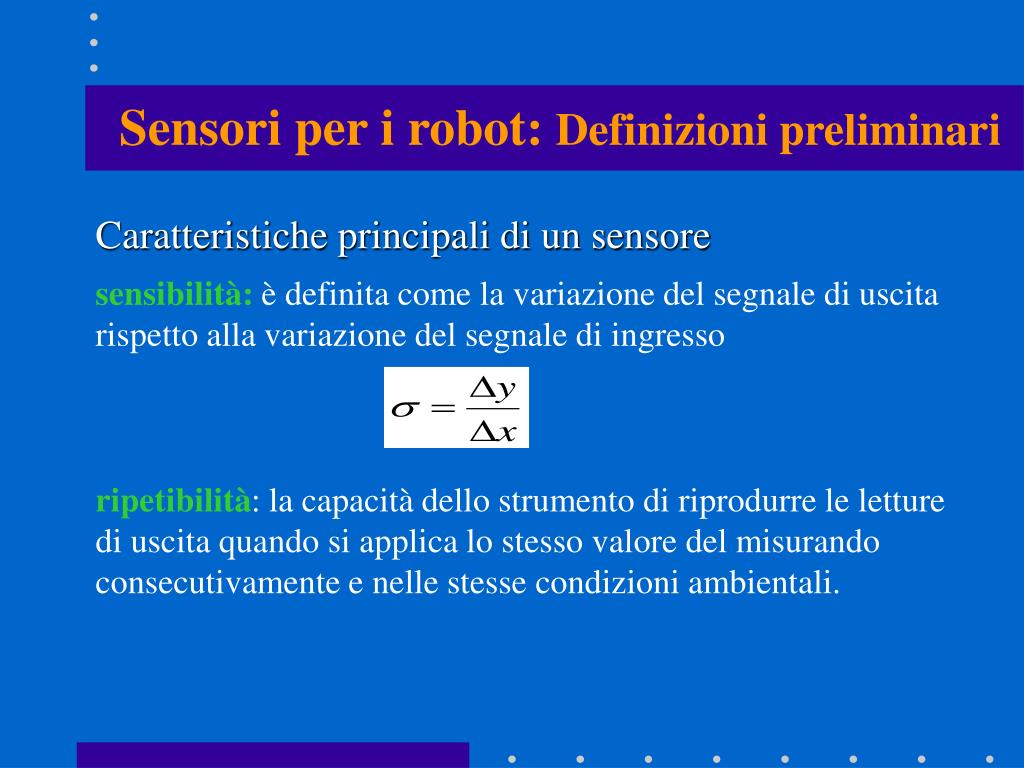 Sensori per i robot: Definizioni preliminari

Caratteristiche principali di un sensore

sensibilità: è definita come la variazione del segnale di uscita rispetto alla variazione del segnale di ingresso

$\sigma = \frac{\Delta y}{\Delta x}$

ripetibilità: la capacità dello strumento di riprodurre le letture di uscita quando si applica lo stesso valore del misurando consecutivamente e nelle stesse condizioni ambientali.